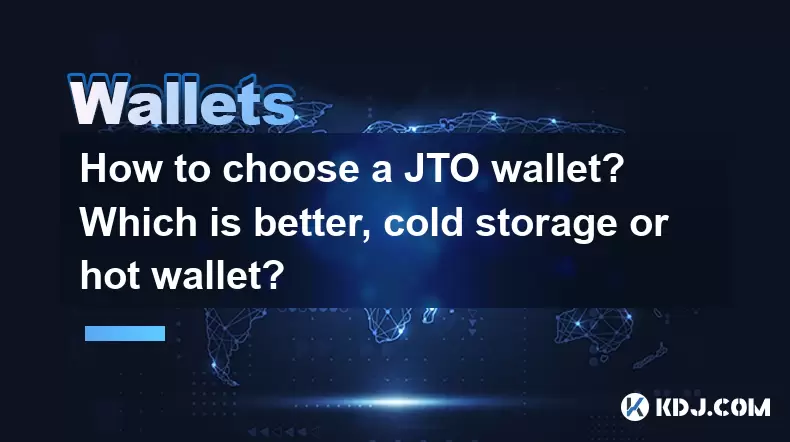 Wallets

How to choose a JTO wallet? Which is better, cold storage or hot wallet?

KDJ.COM